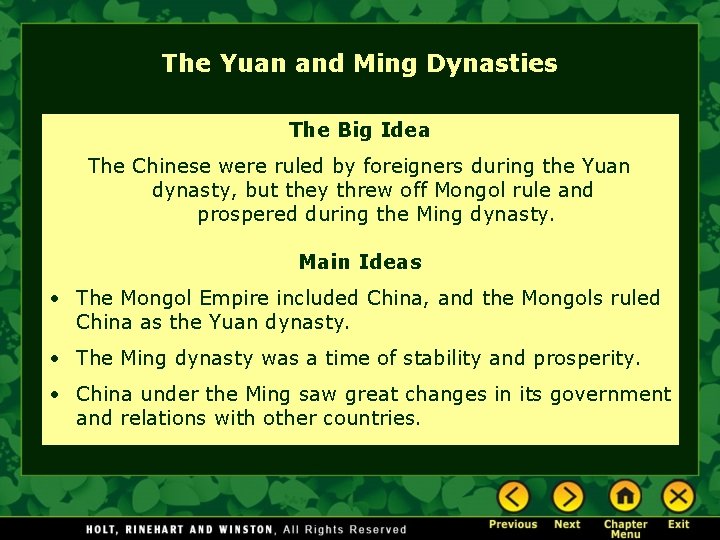 The Yuan and Ming Dynasties

The Big Idea

The Chinese were ruled by foreigners during the Yuan dynasty, but they threw off Mongol rule and prospered during the Ming dynasty.

Main Ideas

• The Mongol Empire included China, and the Mongols ruled China as the Yuan dynasty.

• The Ming dynasty was a time of stability and prosperity.

• China under the Ming saw great changes in its government and relations with other countries.

HOLT, RINEHART AND WINSTON, All Rights Reserved

Previous Next Chapter Menu Exit